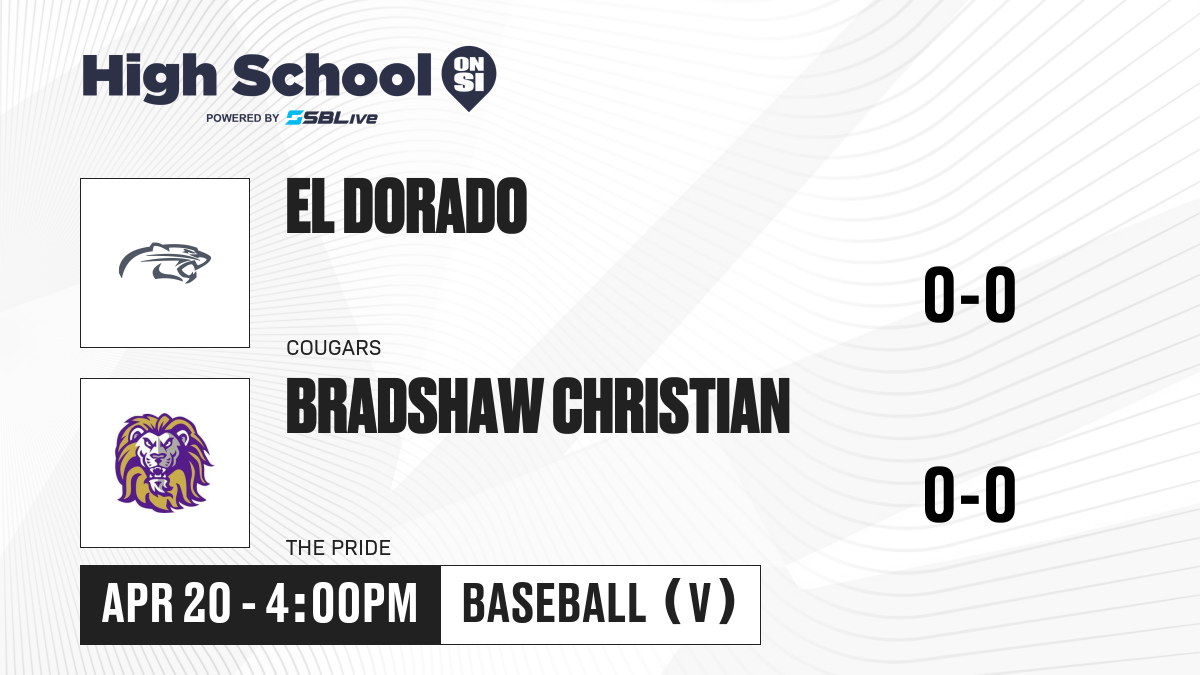 High School ON SI
POWERED BY SBLive

EL DORADO
COUGARS
0-0

BRADSHAW CHRISTIAN
THE PRIDE
0-0

APR 20 - 4:00PM
BASEBALL (V)